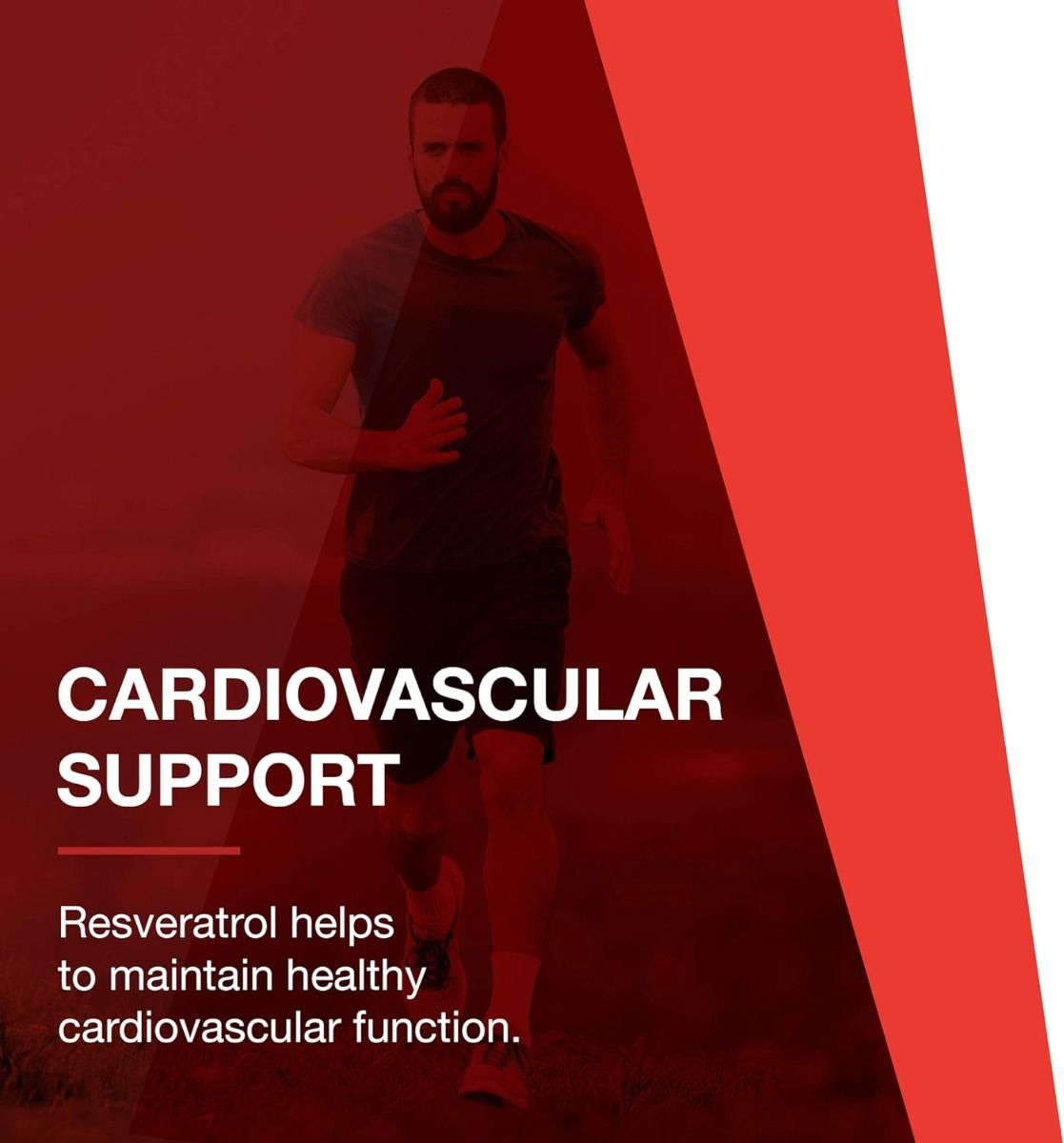 CARDIOVASCULAR SUPPORT

Resveratrol helps to maintain healthy cardiovascular function.